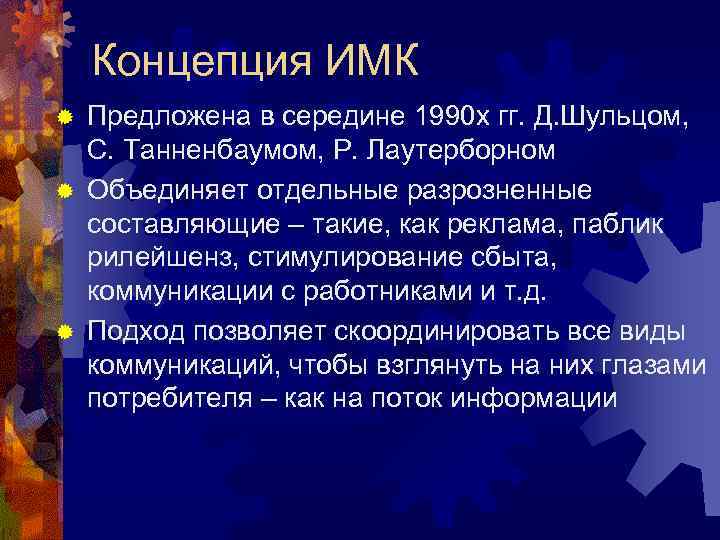 Концепция ИМК

Предложена в середине 1990х гг. Д.Шульцом, С. Танненбаумом, Р. Лаутерборном

Объединяет отдельные разрозненные составляющие – такие, как реклама, паблик рилейшенз, стимулирование сбыта, коммуникации с работниками и т.д.

Подход позволяет скоординировать все виды коммуникаций, чтобы взглянуть на них глазами потребителя – как на поток информации